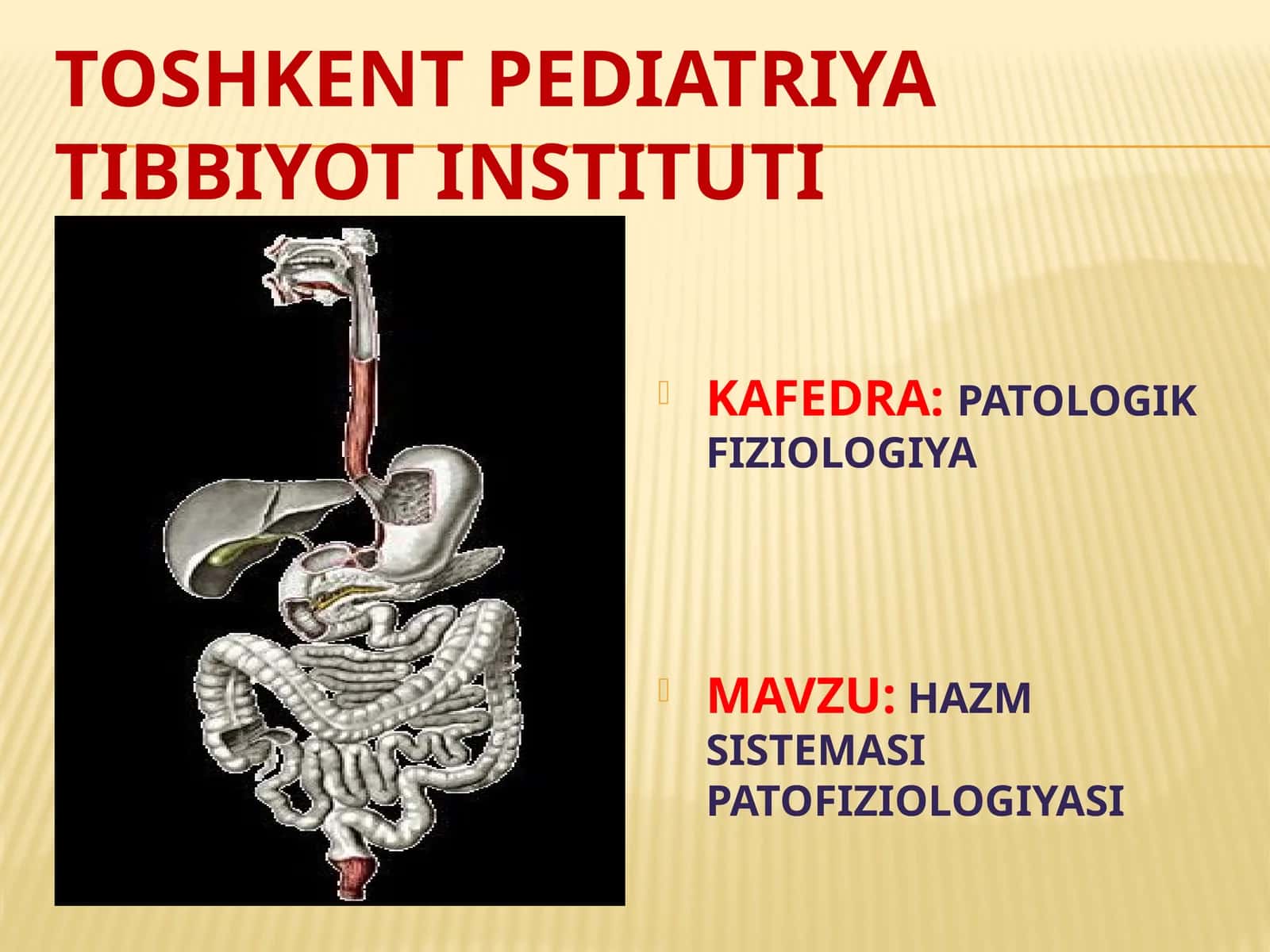 TOSHKENT PEDIATRIYA TIBBIYOT INSTITUTI

KAFEDRA: PATOLOGIK FIZIOLOGIYA

MAVZU: HAZM SISTEMASI PATOFIZIOLOGIYASI